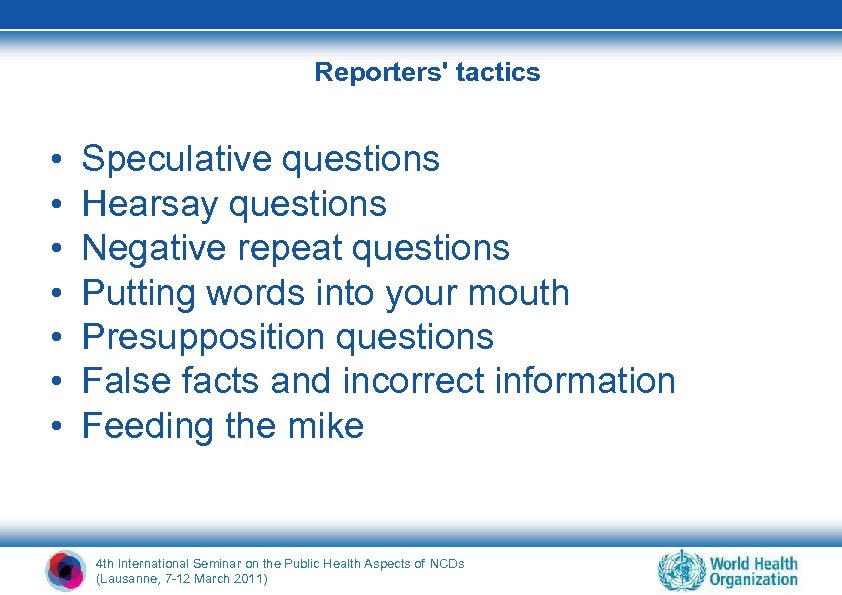 Reporters' tactics

• Speculative questions
• Hearsay questions
• Negative repeat questions
• Putting words into your mouth
• Presupposition questions
• False facts and incorrect information
• Feeding the mike

4th International Seminar on the Public Health Aspects of NCDs
(Lausanne, 7-12 March 2011)

World Health Organization